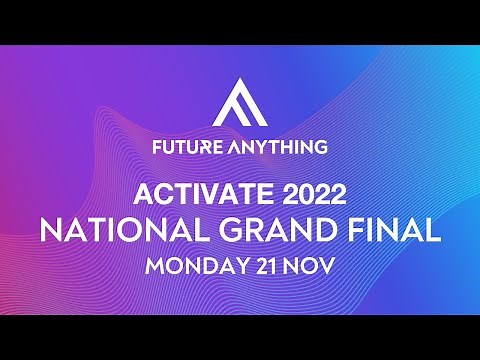 FUTURE ANYTHING

ACTIVATE 2022
NATIONAL GRAND FINAL
MONDAY 21 NOV